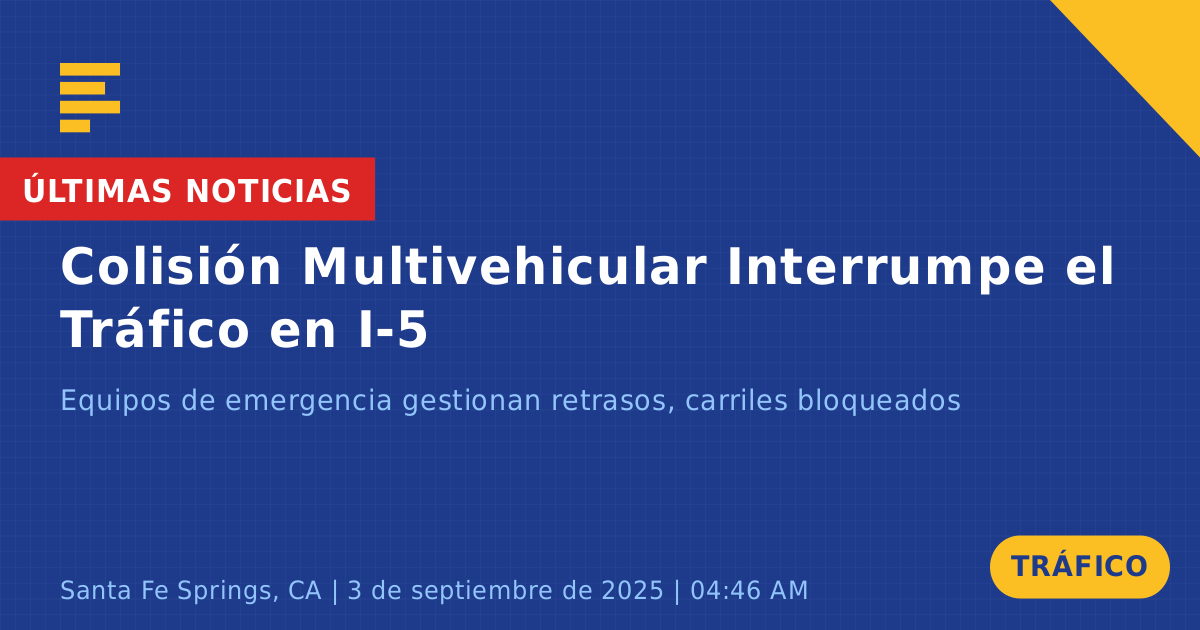 ÚLTIMAS NOTICIAS

Colisión Multivehicular Interrumpe el Tráfico en I-5

Equipos de emergencia gestionan retrasos, carriles bloqueados

Santa Fe Springs, CA | 3 de septiembre de 2025 | 04:46 AM

TRÁFICO